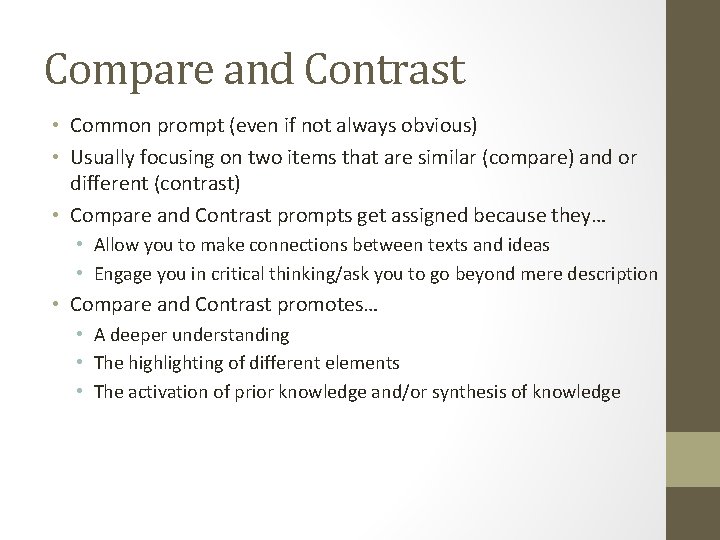 Compare and Contrast

• Common prompt (even if not always obvious)
• Usually focusing on two items that are similar (compare) and or different (contrast)
• Compare and Contrast prompts get assigned because they…
 • Allow you to make connections between texts and ideas
 • Engage you in critical thinking/ask you to go beyond mere description
• Compare and Contrast promotes…
 • A deeper understanding
 • The highlighting of different elements
 • The activation of prior knowledge and/or synthesis of knowledge